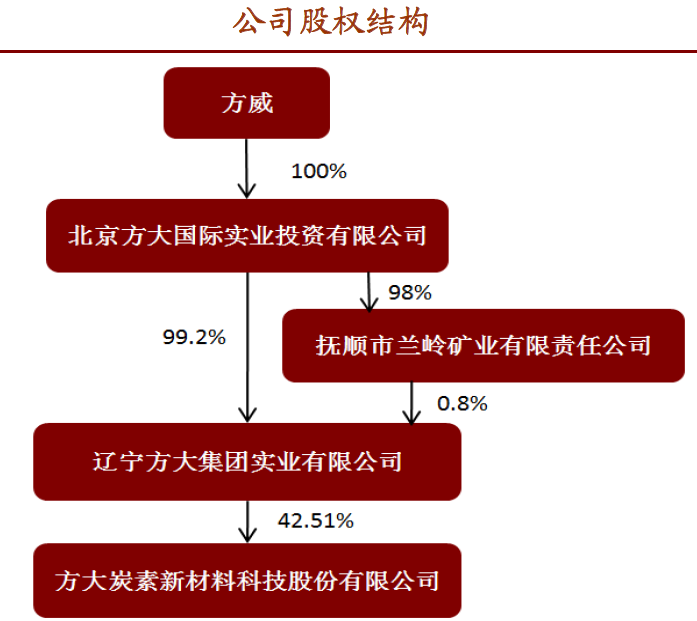 公司股权结构

方威

100%

北京方大国际实业投资有限公司

98%

99.2%

抚顺市兰岭矿业有限责任公司

0.8%

辽宁方大集团实业有限公司

42.51%

方大炭素新材料科技股份有限公司